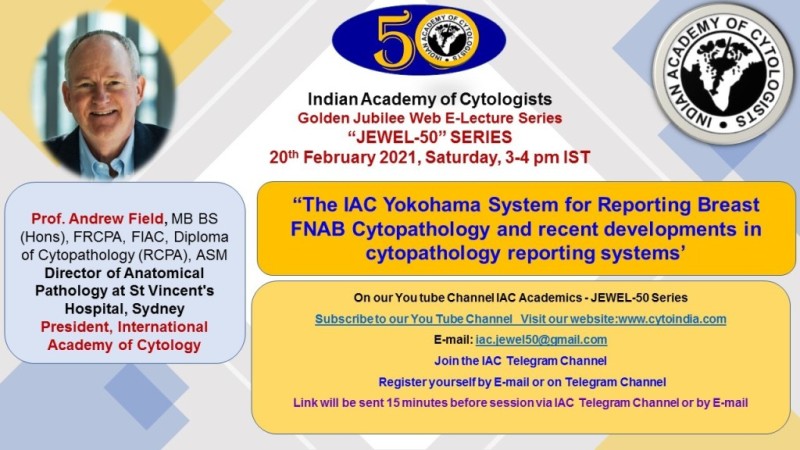 50
INDIAN ACADEMY OF CYTOLOGISTS

INDIAN ACADEMY OF CYTOLOGISTS

Indian Academy of Cytologists
Golden Jubilee Web E-Lecture Series
"JEWEL-50" SERIES
20th February 2021, Saturday, 3-4 pm IST

Prof. Andrew Field, MB BS (Hons), FRCPA, FIAC, Diploma of Cytopathology (RCPA), ASM
Director of Anatomical Pathology at St Vincent's Hospital, Sydney
President, International Academy of Cytology

"The IAC Yokohama System for Reporting Breast FNAB Cytopathology and recent developments in cytopathology reporting systems'

On our You tube Channel IAC Academics - JEWEL-50 Series
Subscribe to our You Tube Channel Visit our website:www.cytoindia.com
E-mail: iac.jewel50@gmail.com
Join the IAC Telegram Channel
Register yourself by E-mail or on Telegram Channel
Link will be sent 15 minutes before session via IAC Telegram Channel or by E-mail